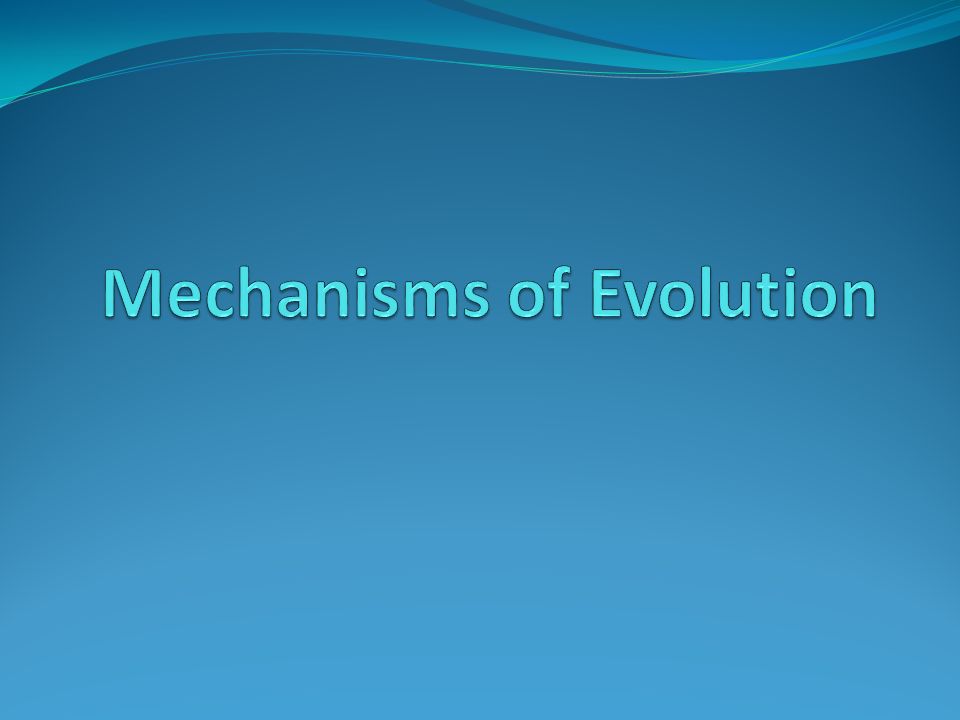 Mechanisms of Evolution